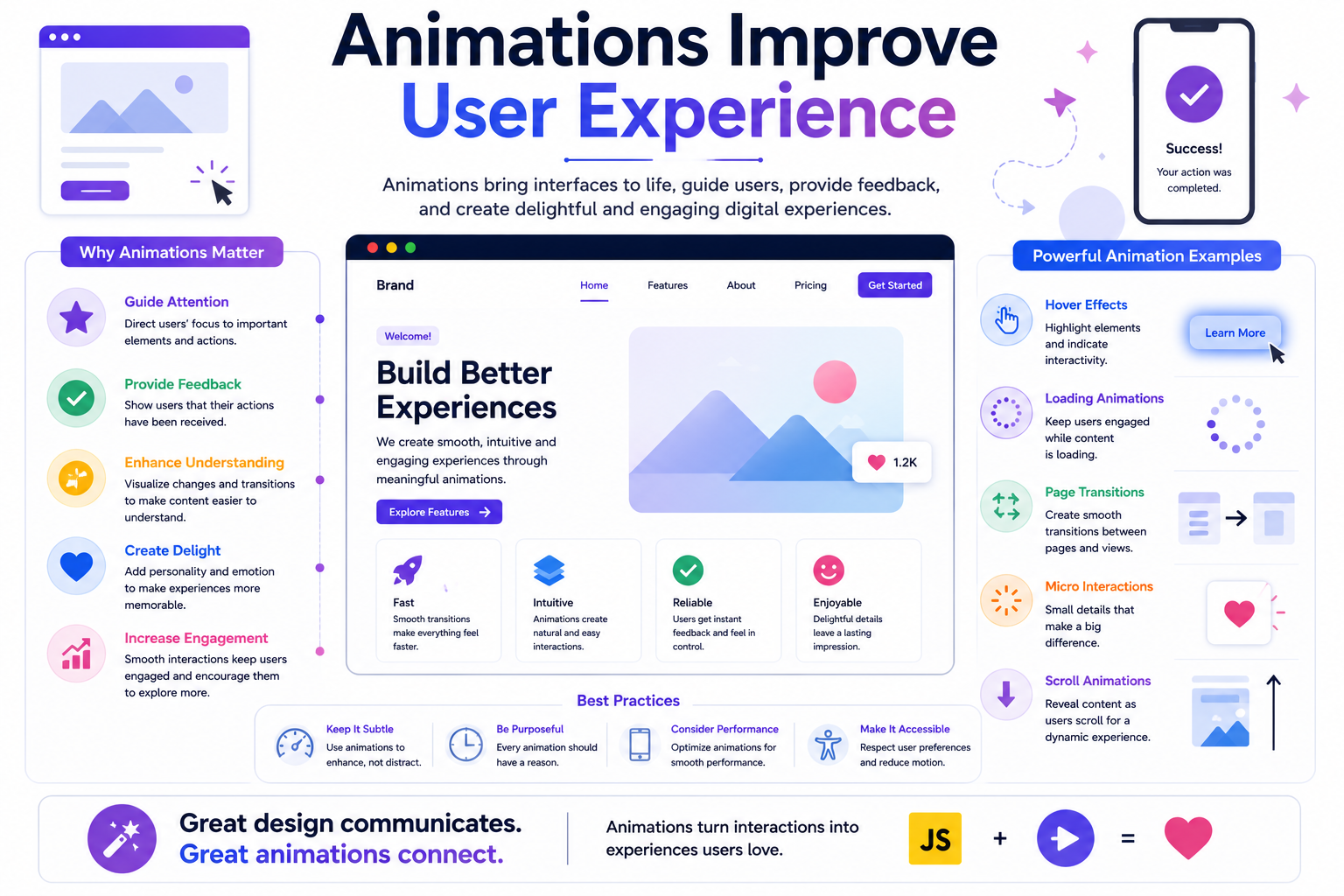 Animations Improve
User Experience

Animations bring interfaces to life, guide users, provide feedback, and create delightful and engaging digital experiences.

Success!
Your action was completed.

Why Animations Matter

Guide Attention
Direct users' focus to important elements and actions.

Provide Feedback
Show users that their actions have been received.

Enhance Understanding
Visualize changes and transitions to make content easier to understand.

Create Delight
Add personality and emotion to make experiences more memorable.

Increase Engagement
Smooth interactions keep users engaged and encourage them to explore more.

Brand
Home
Features
About
Pricing
Get Started

Welcome!
Build Better Experiences
We create smooth, intuitive and engaging experiences through meaningful animations.
Explore Features

1.2K

Fast
Smooth transitions make everything feel faster.

Intuitive
Animations create natural and easy interactions.

Reliable
Users get instant feedback and feel in control.

Enjoyable
Delightful details leave a lasting impression.

Powerful Animation Examples

Hover Effects
Highlight elements and indicate interactivity.
Learn More

Loading Animations
Keep users engaged while content is loading.

Page Transitions
Create smooth transitions between pages and views.

Micro Interactions
Small details that make a big difference.

Scroll Animations
Reveal content as users scroll for a dynamic experience.

Best Practices

Keep It Subtle
Use animations to enhance, not distract.

Be Purposeful
Every animation should have a reason.

Consider Performance
Optimize animations for smooth performance.

Make It Accessible
Respect user preferences and reduce motion.

Great design communicates.
Great animations connect.

Animations turn interactions into experiences users love.

JS + =